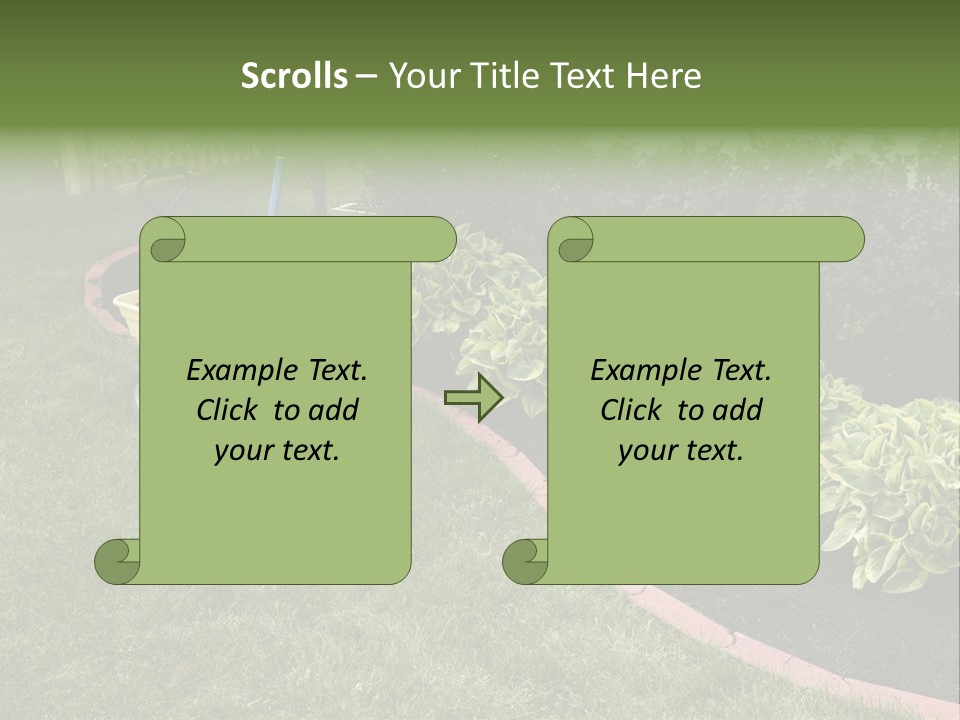 Scrolls – Your Title Text Here

Example Text. Click to add your text.

Example Text. Click to add your text.